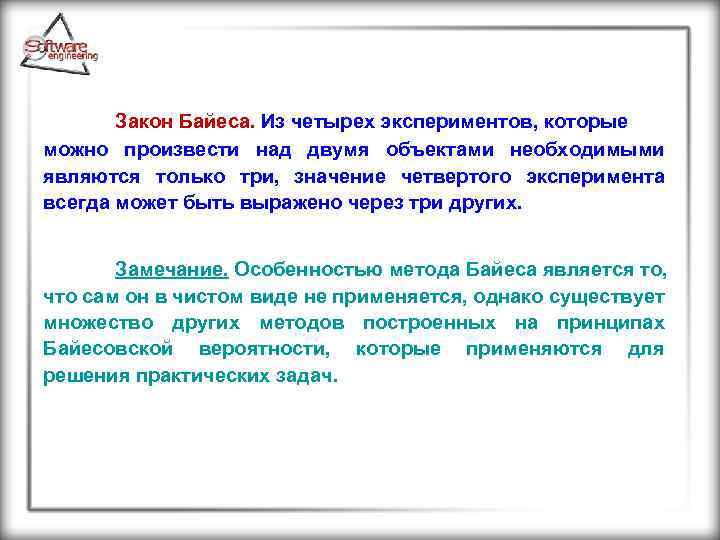 Software engineering

Закон Байеса. Из четырех экспериментов, которые можно произвести над двумя объектами необходимыми являются только три, значение четвертого эксперимента всегда может быть выражено через три других.

Замечание. Особенностью метода Байеса является то, что сам он в чистом виде не применяется, однако существует множество других методов построенных на принципах Байесовской вероятности, которые применяются для решения практических задач.